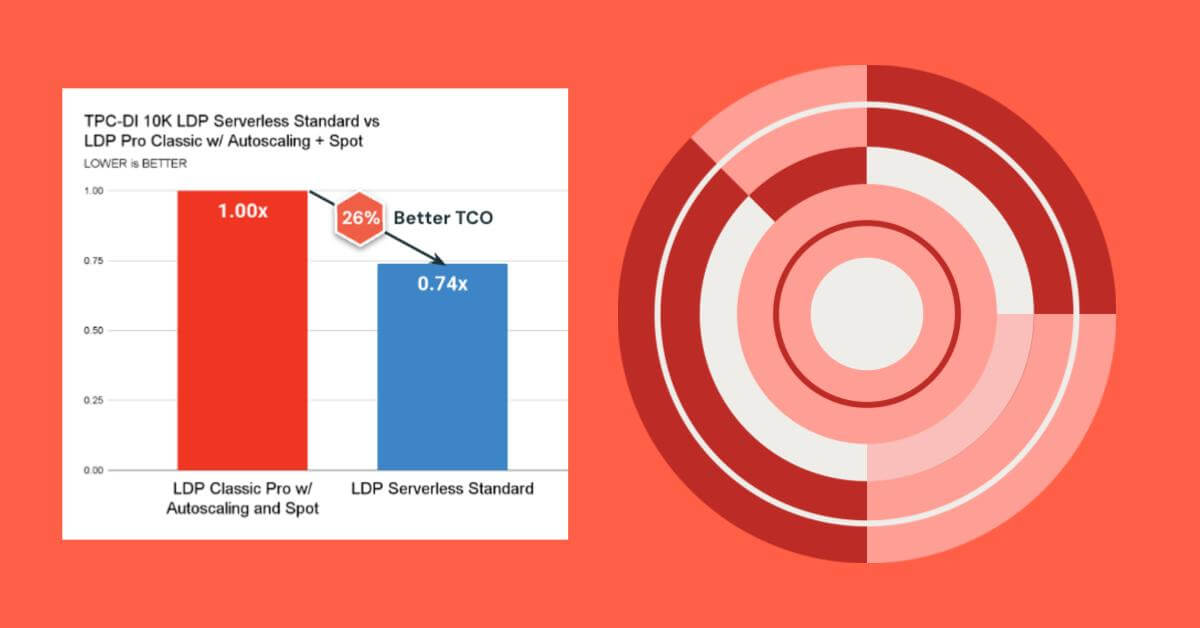 TPC-DI 10K LDP Serverless Standard vs LDP Pro Classic w/ Autoscaling + Spot
LOWER is BETTER

1.00
0.75
0.50
0.25
0.00

1.00x
26% Better TCO
0.74x

LDP Classic Pro w/ Autoscaling and Spot
LDP Serverless Standard